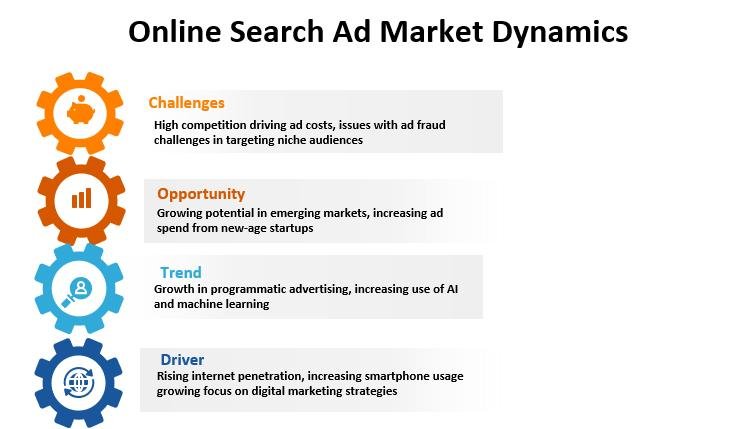 Online Search Ad Market Dynamics

Challenges
High competition driving ad costs, issues with ad fraud challenges in targeting niche audiences

Opportunity
Growing potential in emerging markets, increasing ad spend from new-age startups

Trend
Growth in programmatic advertising, increasing use of AI and machine learning

Driver
Rising internet penetration, increasing smartphone usage growing focus on digital marketing strategies